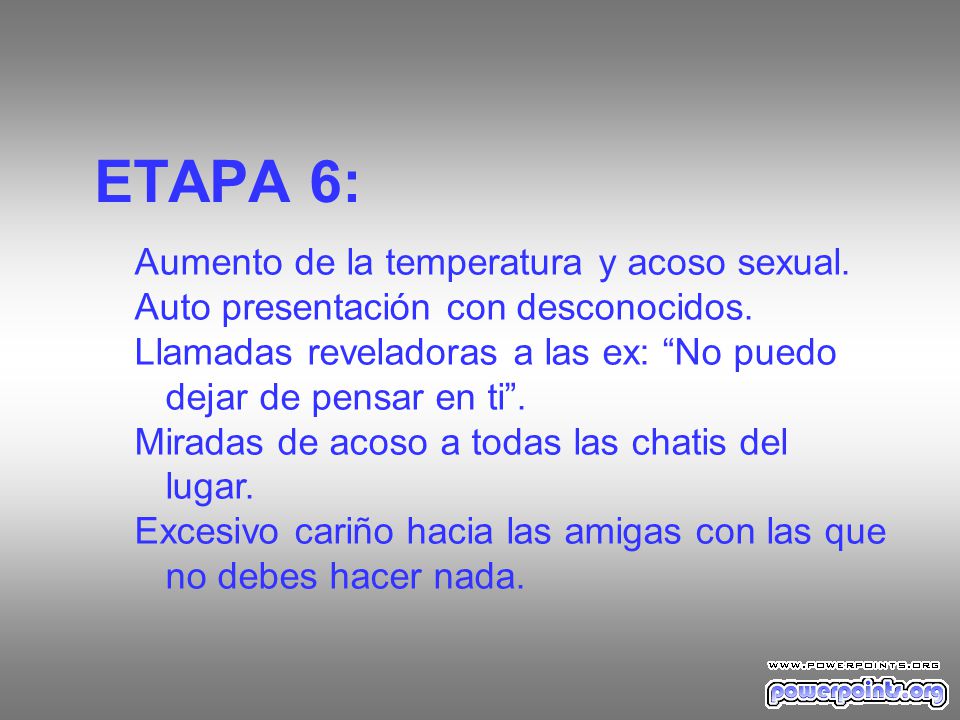 ETAPA 6:

Aumento de la temperatura y acoso sexual.

Auto presentación con desconocidos.

Llamadas reveladoras a las ex: “No puedo dejar de pensar en ti”.

Miradas de acoso a todas las chatis del lugar.

Excesivo cariño hacia las amigas con las que no debes hacer nada.

WWW.POWERPOINTS.ORG
powerpoints.org